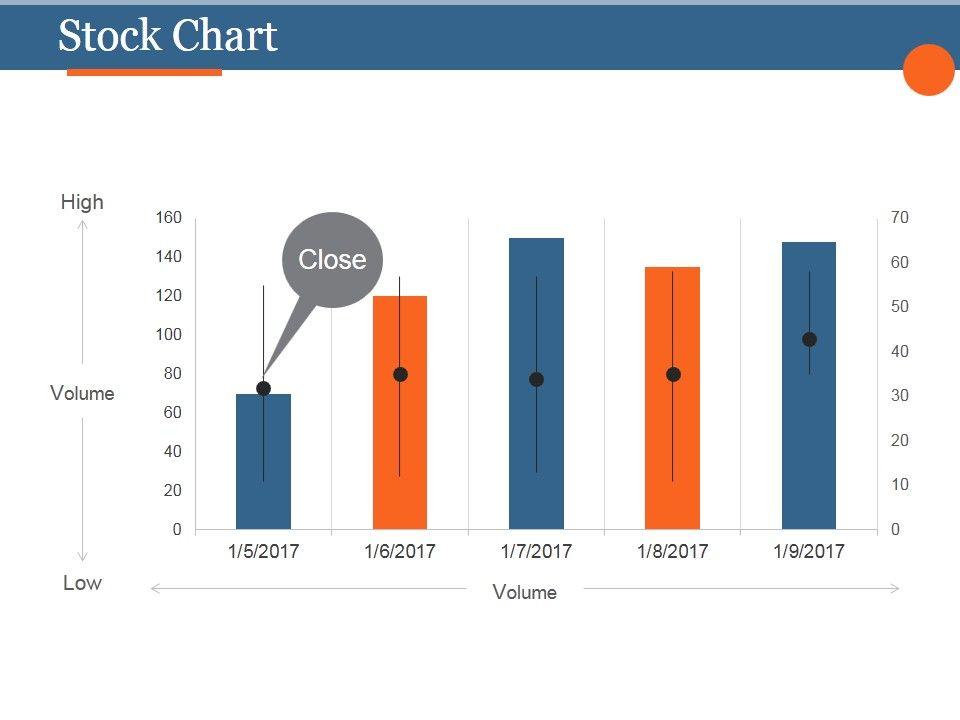 Stock Chart

High

Volume

Low

160
140
120
100
80
60
40
20
0

Close

70
60
50
40
30
20
10
0

1/5/2017
1/6/2017
1/7/2017
1/8/2017
1/9/2017

Volume